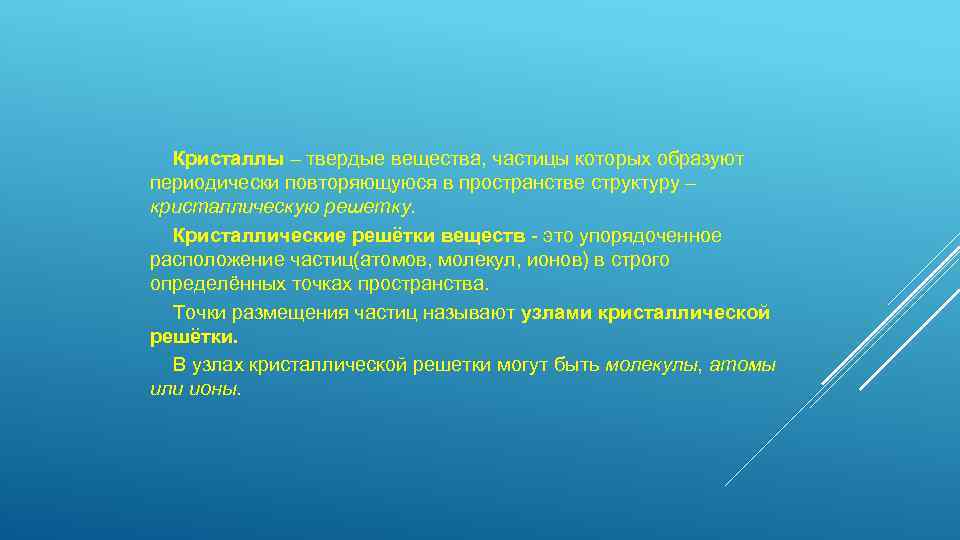 Кристаллы – твердые вещества, частицы которых образуют периодически повторяющуюся в пространстве структуру – кристаллическую решетку.

Кристаллические решётки веществ - это упорядоченное расположение частиц(атомов, молекул, ионов) в строго определённых точках пространства.

Точки размещения частиц называют узлами кристаллической решётки.

В узлах кристаллической решетки могут быть молекулы, атомы или ионы.